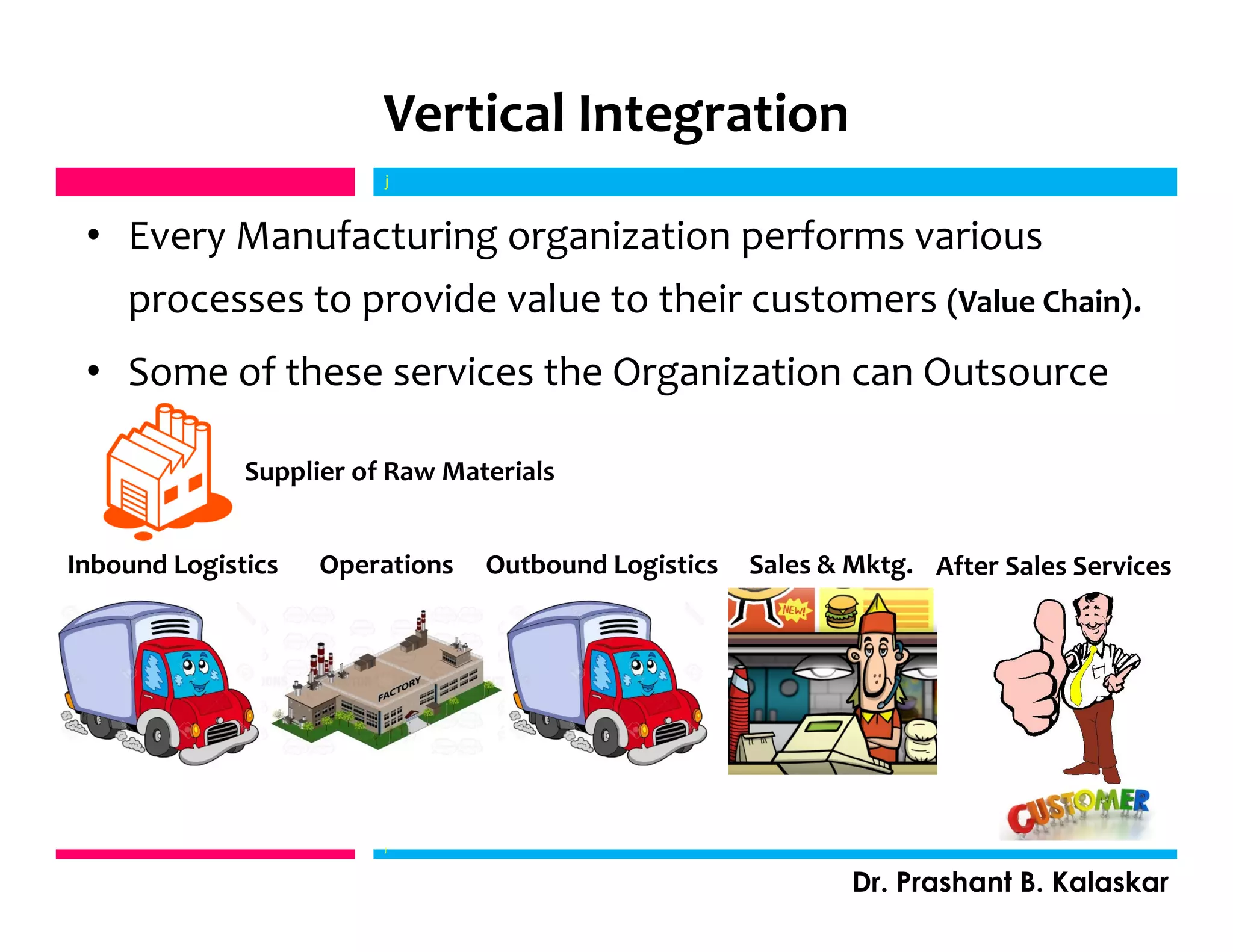 Vertical Integration

j

• Every Manufacturing organization performs various processes to provide value to their customers (Value Chain).

• Some of these services the Organization can Outsource

Supplier of Raw Materials

Inbound Logistics Operations Outbound Logistics Sales & Mktg. After Sales Services

FACTORY

NEW!

CUSTOMER

Dr. Prashant B. Kalaskar